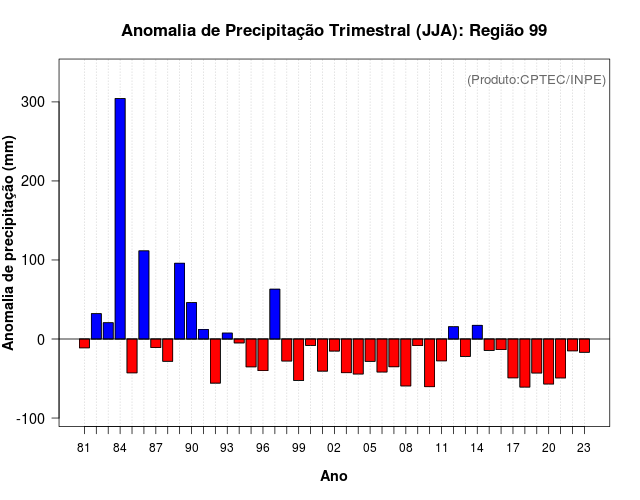 Anomalia de Precipitação Trimestral (JJA): Região 99

(Produto:CPTEC/INPE)

Anomalia de precipitação (mm)

300
200
100
0
-100

81 84 87 90 93 96 99 02 05 08 11 14 17 20 23

Ano